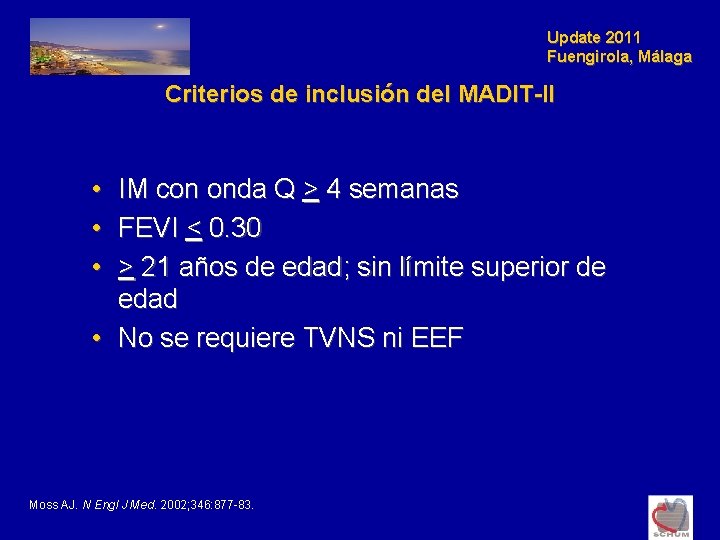 Update 2011
Fuengirola, Málaga

Criterios de inclusión del MADIT-II

• IM con onda Q $\geq$ 4 semanas
• FEVI $\leq$ 0.30
• $\geq$ 21 años de edad; sin límite superior de edad
• No se requiere TVNS ni EEF

Moss AJ. N Engl J Med. 2002;346:877-83.

SCHUM